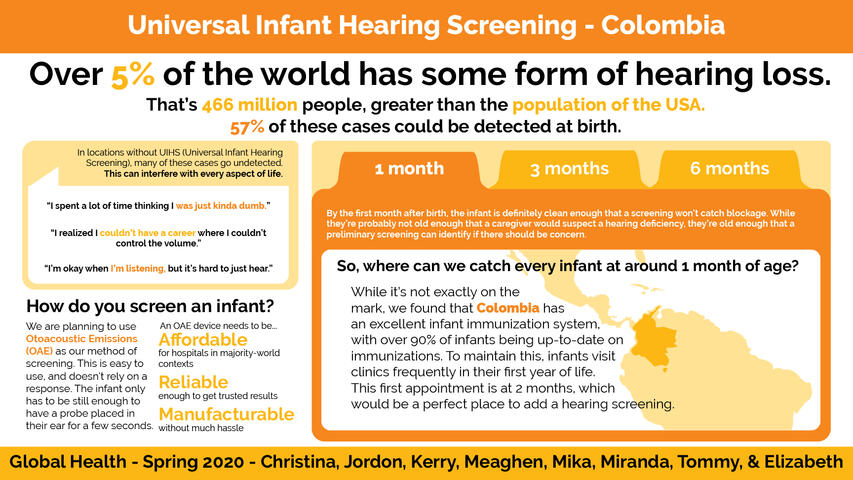 Universal Infant Hearing Screening - Colombia

Over 5% of the world has some form of hearing loss.

That's 466 million people, greater than the population of the USA.
57% of these cases could be detected at birth.

In locations without UIHS (Universal Infant Hearing Screening), many of these cases go undetected. This can interfere with every aspect of life.

"I spent a lot of time thinking I was just kinda dumb."

"I realized I couldn't have a career where I couldn't control the volume."

"I'm okay when I'm listening, but it's hard to just hear."

How do you screen an infant?

We are planning to use Otoacoustic Emissions (OAE) as our method of screening. This is easy to use, and doesn't rely on a response. The infant only has to be still enough to have a probe placed in their ear for a few seconds.

An OAE device needs to be...
Affordable
for hospitals in majority-world contexts
Reliable
enough to get trusted results
Manufacturable
without much hassle

1 month
3 months
6 months

By the first month after birth, the infant is definitely clean enough that a screening won't catch blockage. While they're probably not old enough that a caregiver would suspect a hearing deficiency, they're old enough that a preliminary screening can identify if there should be concern.

So, where can we catch every infant at around 1 month of age?

While it's not exactly on the mark, we found that Colombia has an excellent infant immunization system, with over 90% of infants being up-to-date on immunizations. To maintain this, infants visit clinics frequently in their first year of life. This first appointment is at 2 months, which would be a perfect place to add a hearing screening.

Global Health - Spring 2020 - Christina, Jordon, Kerry, Meaghen, Mika, Miranda, Tommy, & Elizabeth